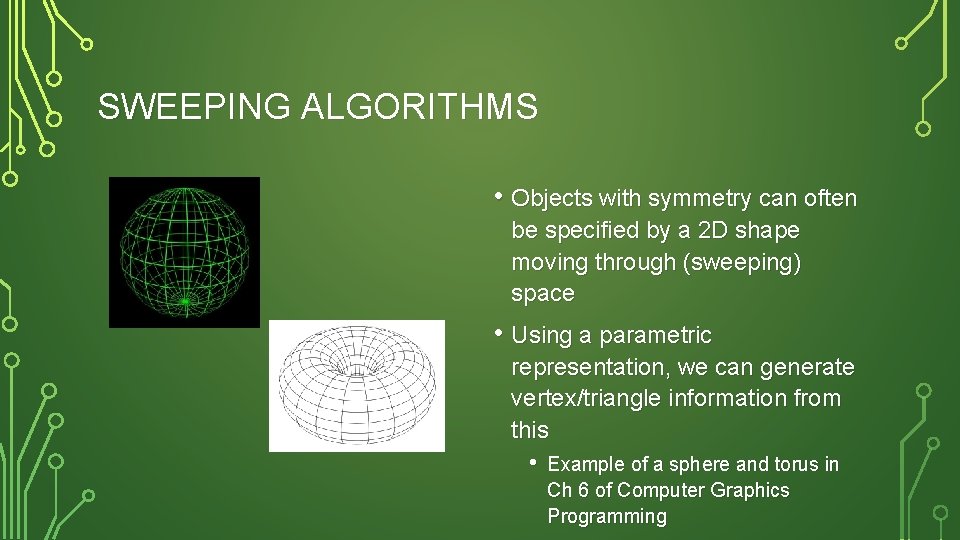 SWEEPING ALGORITHMS

• Objects with symmetry can often be specified by a 2D shape moving through (sweeping) space

• Using a parametric representation, we can generate vertex/triangle information from this

• Example of a sphere and torus in Ch 6 of Computer Graphics Programming